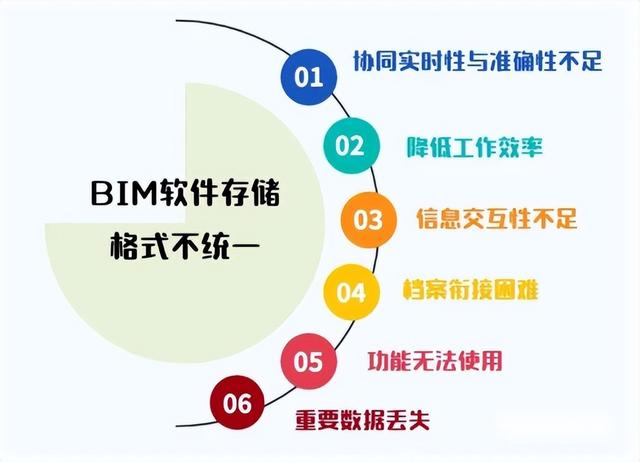 BIM软件存储格式不统一

01 协同实时性与准确性不足

02 降低工作效率

03 信息交互性不足

04 档案衔接困难

05 功能无法使用

06 重要数据丢失